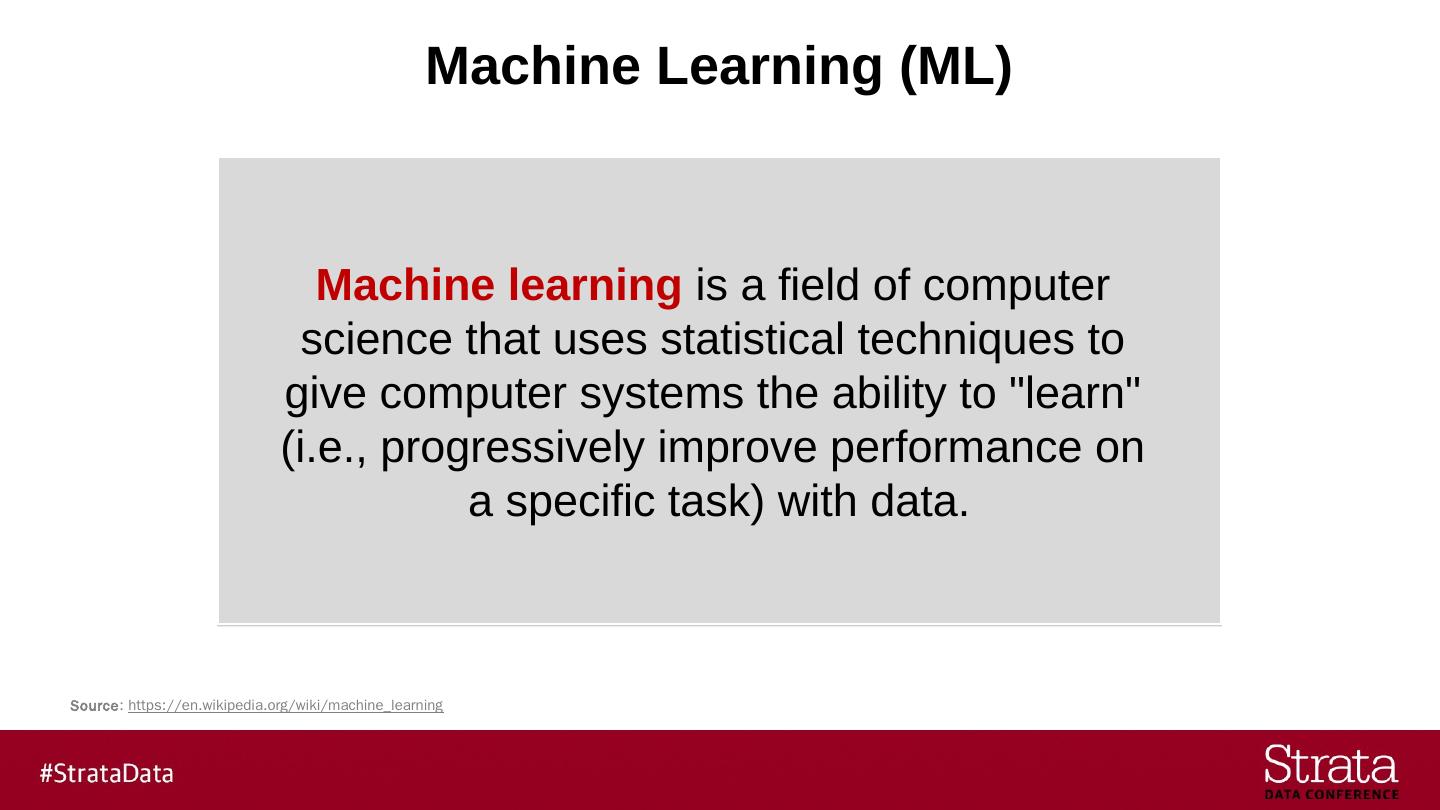 Machine Learning (ML)

Machine learning is a field of computer science that uses statistical techniques to give computer systems the ability to "learn" (i.e., progressively improve performance on a specific task) with data.

Source: https://en.wikipedia.org/wiki/machine_learning

#StrataData

Strata
DATA CONFERENCE